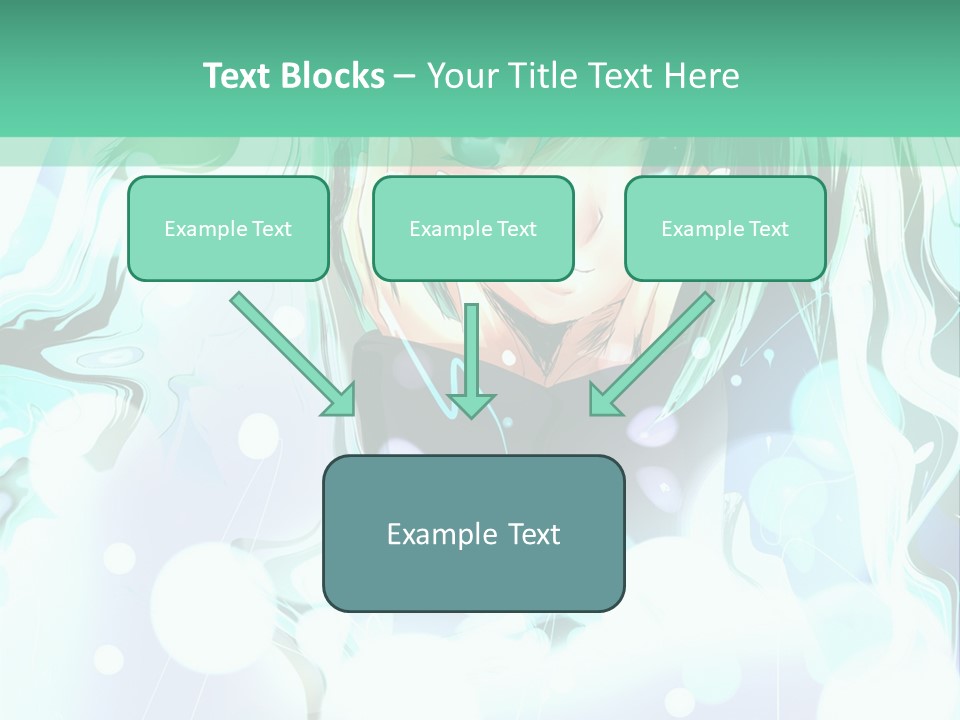 Text Blocks – Your Title Text Here

Example Text

Example Text

Example Text

Example Text